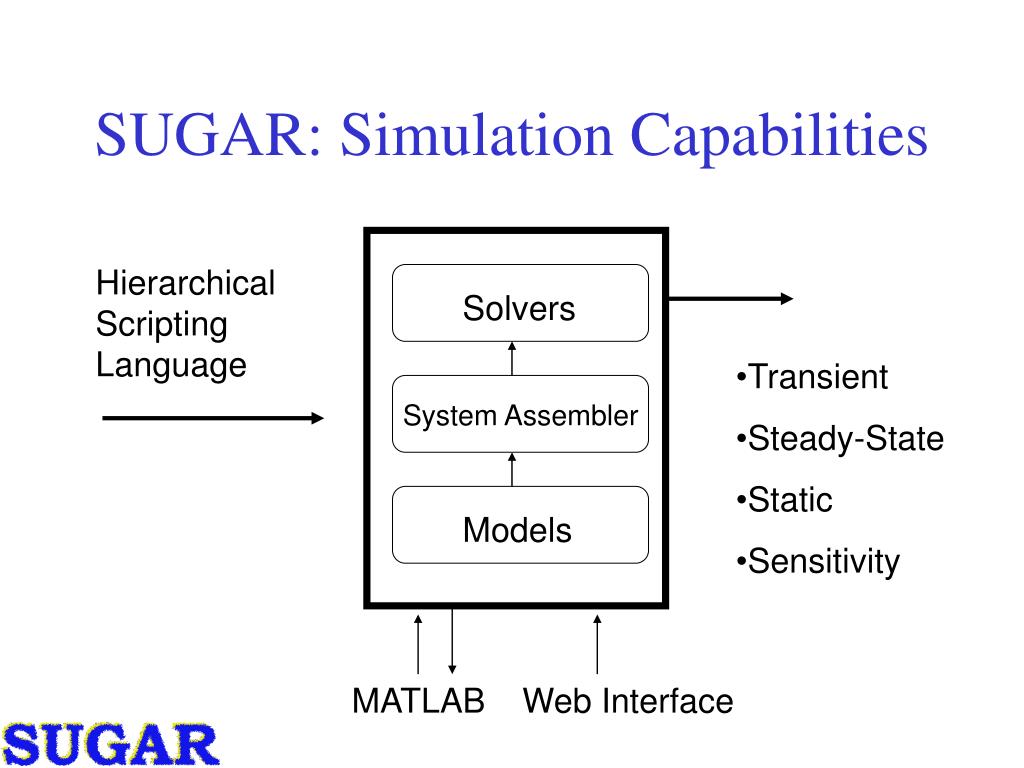 SUGAR: Simulation Capabilities

Hierarchical Scripting Language

Solvers

System Assembler

Models

•Transient

•Steady-State

•Static

•Sensitivity

MATLAB

Web Interface

SUGAR